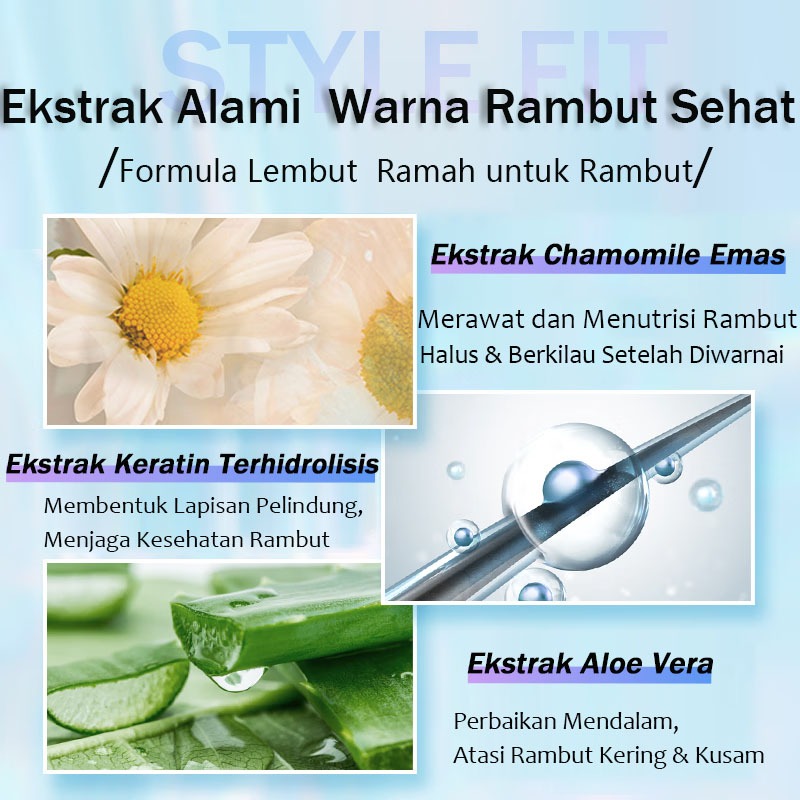 STYLE FIT

Ekstrak Alami Warna Rambut Sehat

/Formula Lembut Ramah untuk Rambut/

Ekstrak Chamomile Emas

Merawat dan Menutrisi Rambut
Halus & Berkilau Setelah Diwarnai

Ekstrak Keratin Terhidrolisis

Membentuk Lapisan Pelindung,
Menjaga Kesehatan Rambut

Ekstrak Aloe Vera

Perbaikan Mendalam,
Atasi Rambut Kering & Kusam